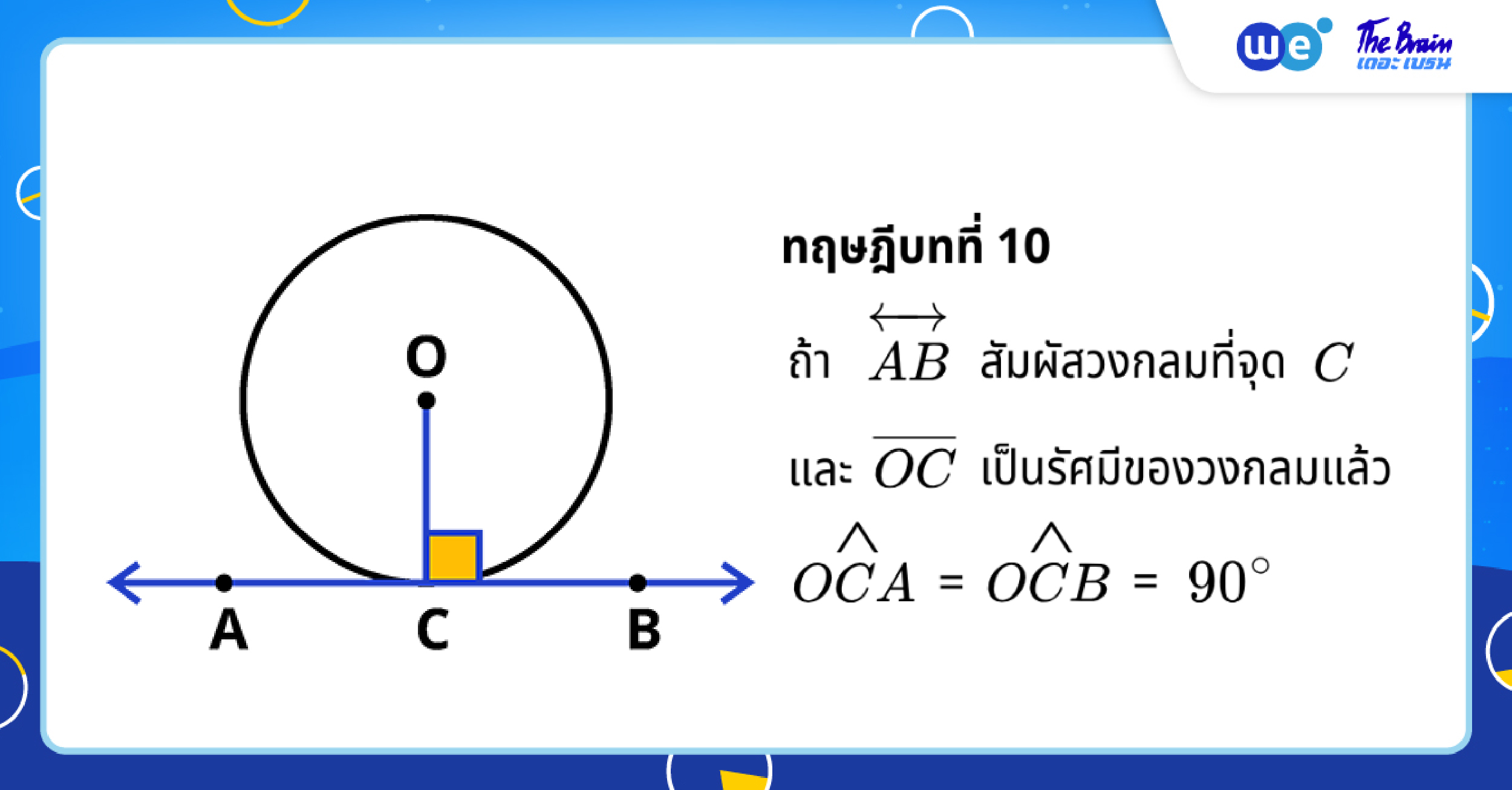 we The Brain เดอะ เบรน

O

A C B

ทฤษฎีบทที่ 10

ถ้า $\overleftrightarrow{AB}$ สัมผัสวงกลมที่จุด $C$

และ $\overline{OC}$ เป็นรัศมีของวงกลมแล้ว

$O\hat{C}A = O\hat{C}B = 90^\circ$